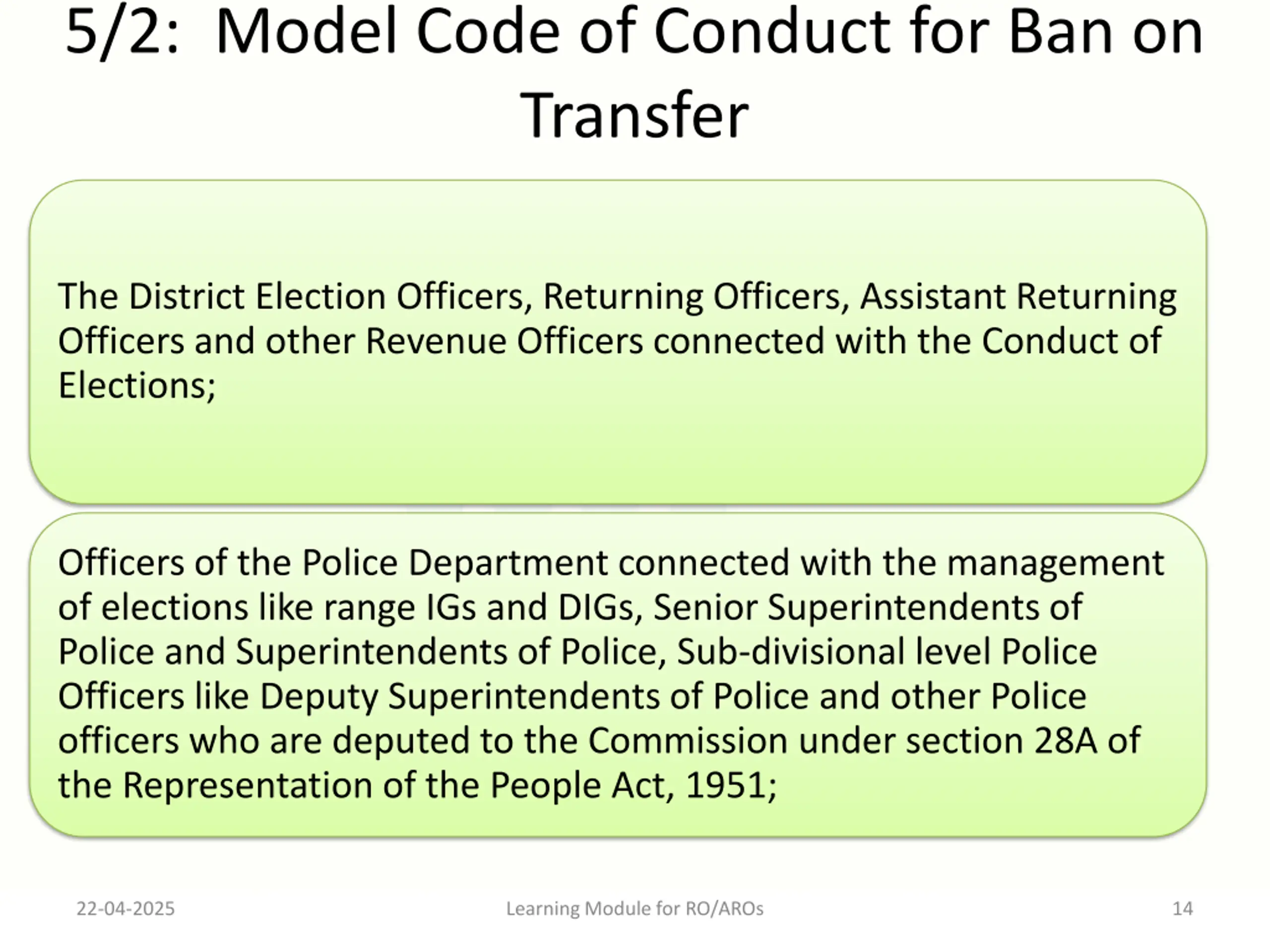 5/2: Model Code of Conduct for Ban on Transfer

The District Election Officers, Returning Officers, Assistant Returning Officers and other Revenue Officers connected with the Conduct of Elections;

Officers of the Police Department connected with the management of elections like range IGs and DIGs, Senior Superintendents of Police and Superintendents of Police, Sub-divisional level Police Officers like Deputy Superintendents of Police and other Police officers who are deputed to the Commission under section 28A of the Representation of the People Act, 1951;

22-04-2025

Learning Module for RO/AROs

14